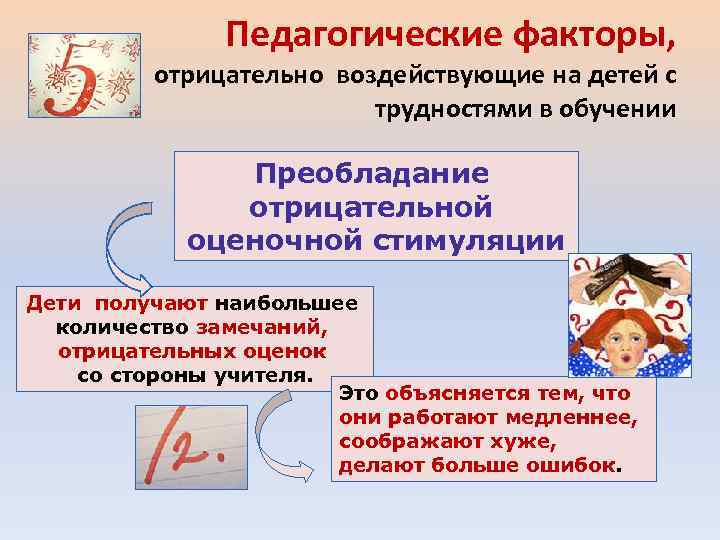 5

Педагогические факторы,

отрицательно воздействующие на детей с трудностями в обучении

Преобладание отрицательной оценочной стимуляции

Дети получают наибольшее количество замечаний, отрицательных оценок со стороны учителя.

/2.

Это объясняется тем, что они работают медленнее, соображают хуже, делают больше ошибок.